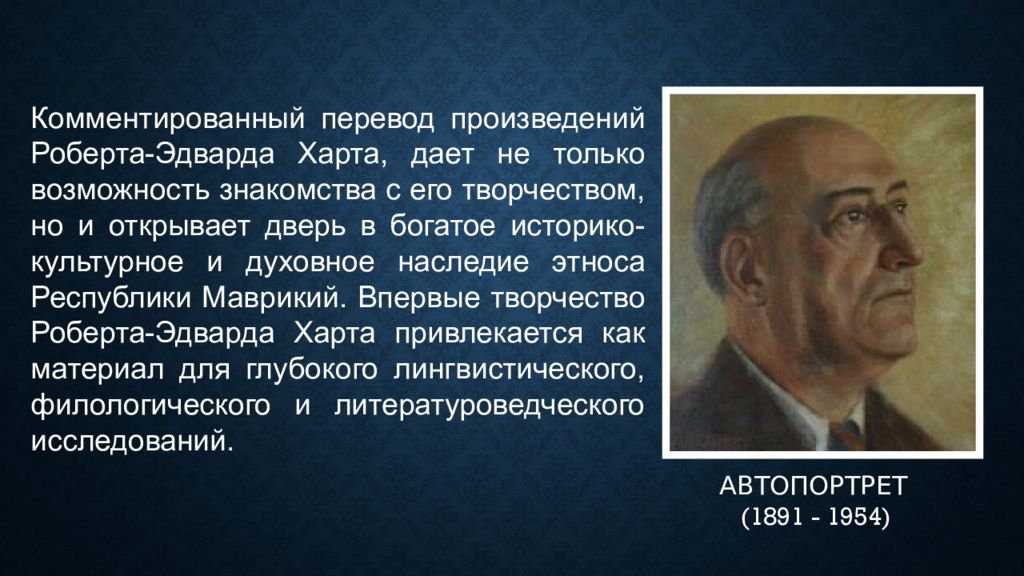 Комментированный перевод произведений Роберта-Эдварда Харта, дает не только возможность знакомства с его творчеством, но и открывает дверь в богатое историко-культурное и духовное наследие этноса Республики Маврикий. Впервые творчество Роберта-Эдварда Харта привлекается как материал для глубокого лингвистического, филологического и литературоведческого исследований.

АВТОПОРТРЕТ
(1891 - 1954)